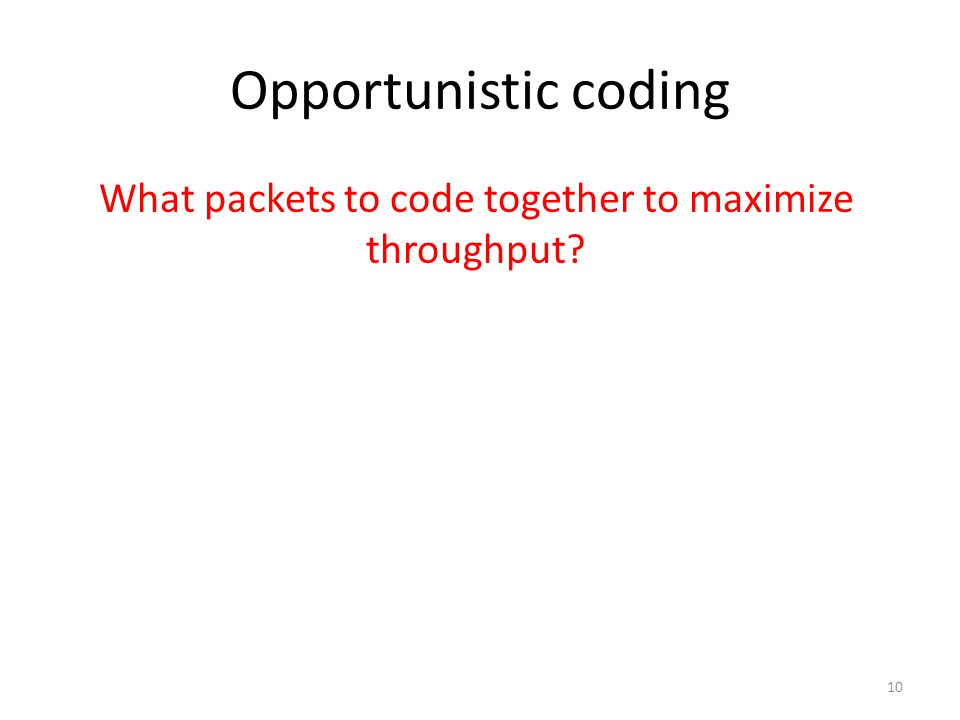 Opportunistic coding

What packets to code together to maximize throughput?

10